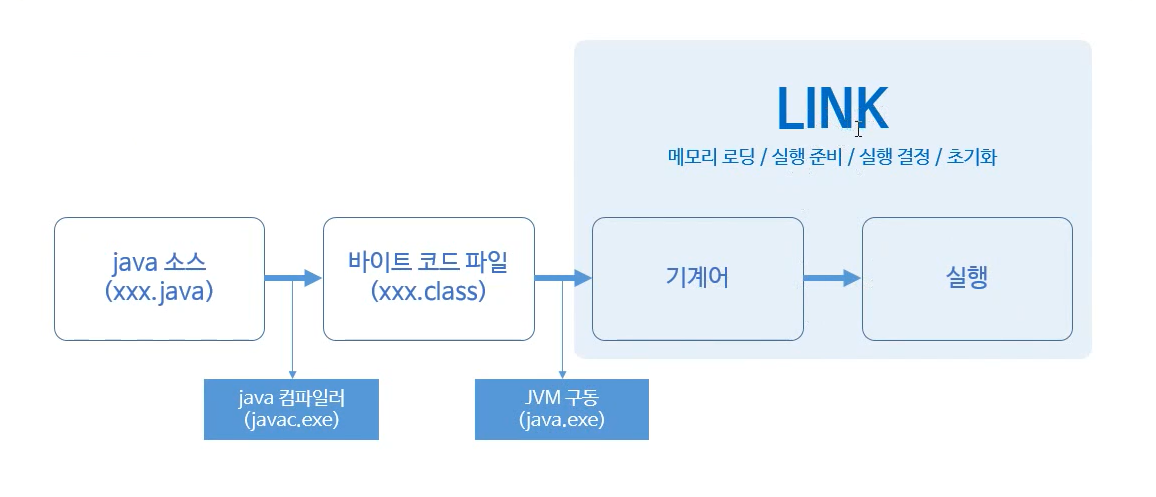 LINK
메모리 로딩 / 실행 준비 / 실행 결정 / 초기화

java 소스
(xxx.java)

바이트 코드 파일
(xxx.class)

기계어

실행

java 컴파일러
(javac.exe)

JVM 구동
(java.exe)